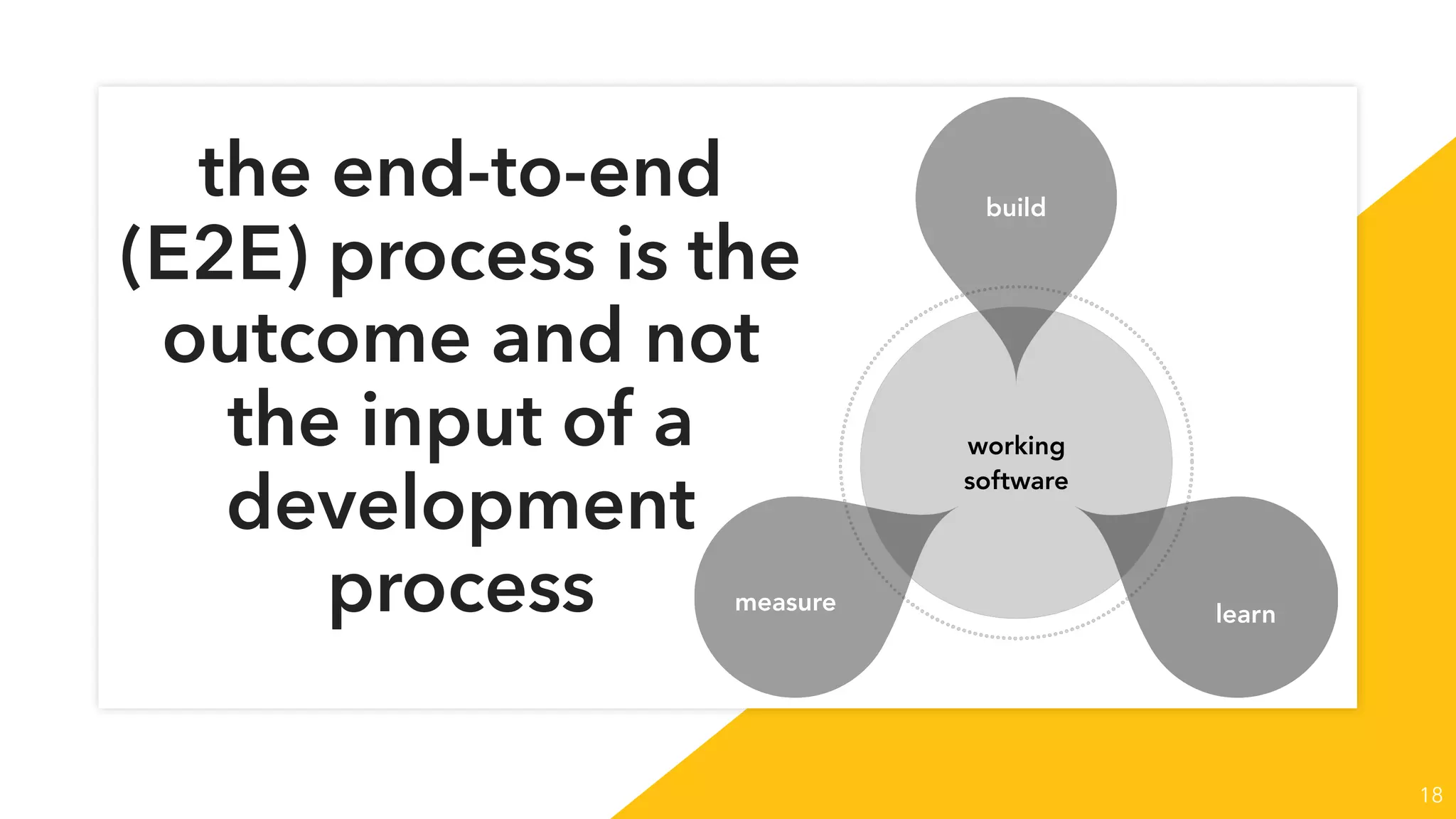 the end-to-end (E2E) process is the outcome and not the input of a development process

build

working software

measure

learn

18